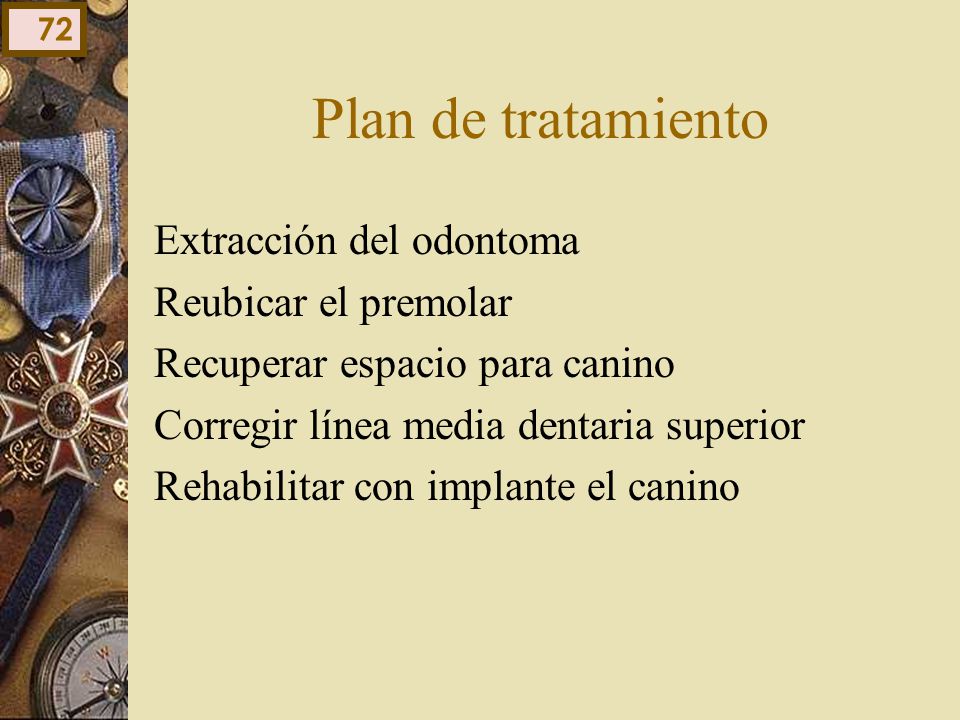 72

Plan de tratamiento

Extracción del odontoma
Reubicar el premolar
Recuperar espacio para canino
Corregir línea media dentaria superior
Rehabilitar con implante el canino